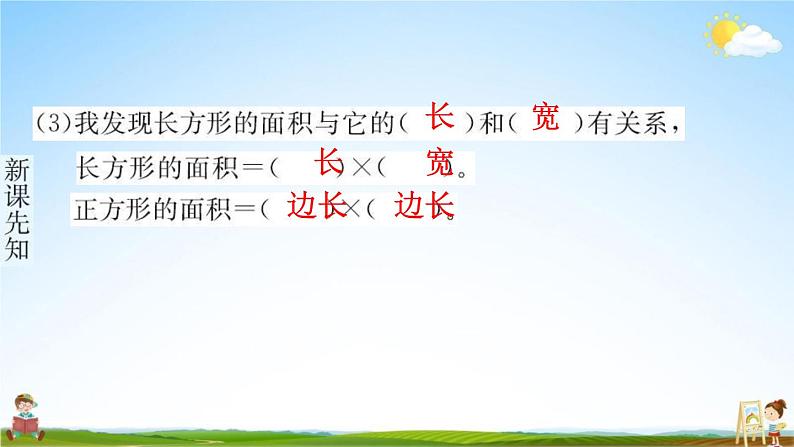 新课先知

(3)我发现长方形的面积与它的( 长 )和( 宽 )有关系，

长方形的面积＝( 长 )×( 宽 )。

正方形的面积＝( 边长 )×( 边长 )。